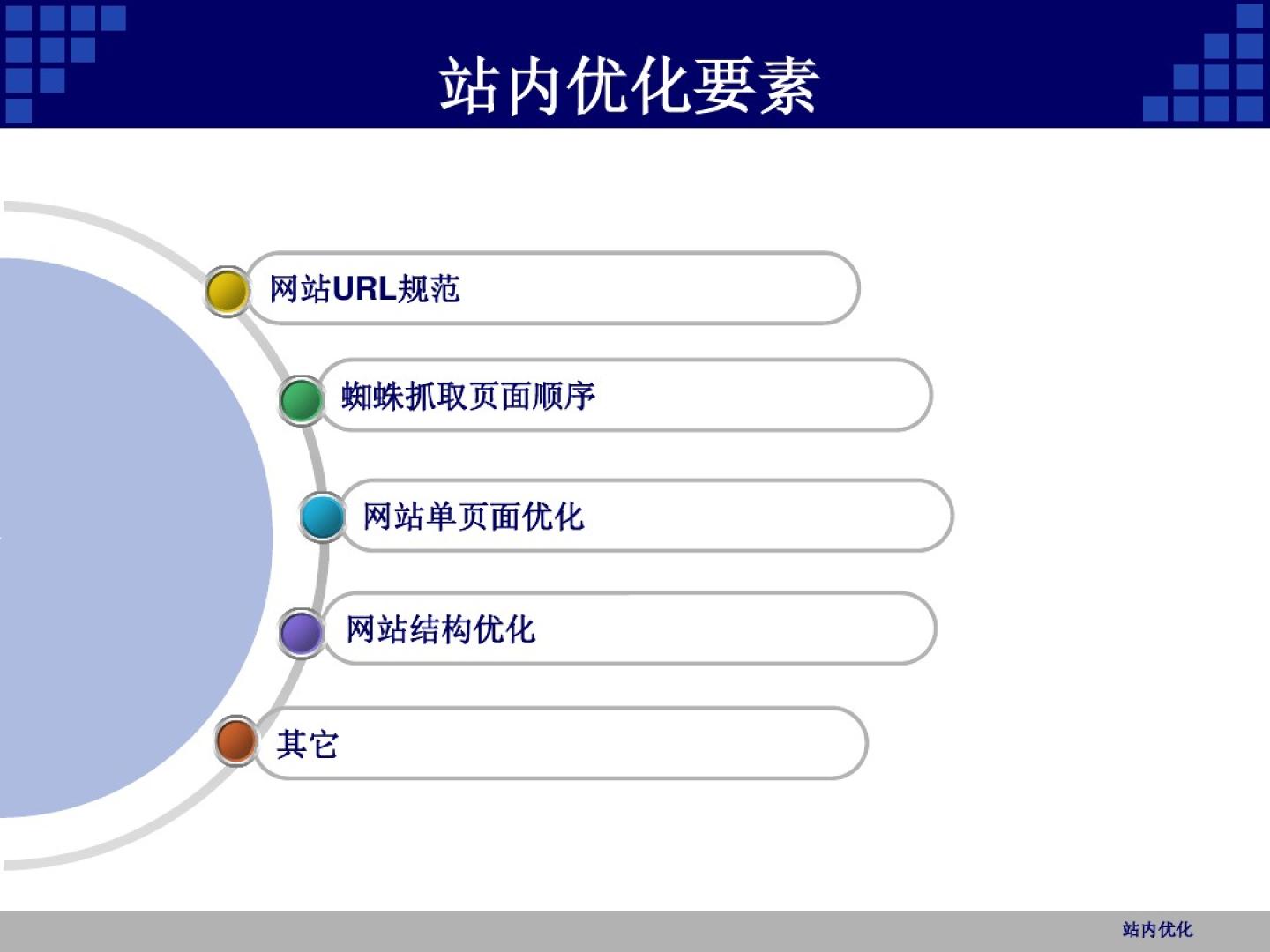 站内优化要素

网站URL规范

蜘蛛抓取页面顺序

网站单页面优化

网站结构优化

其它

站内优化